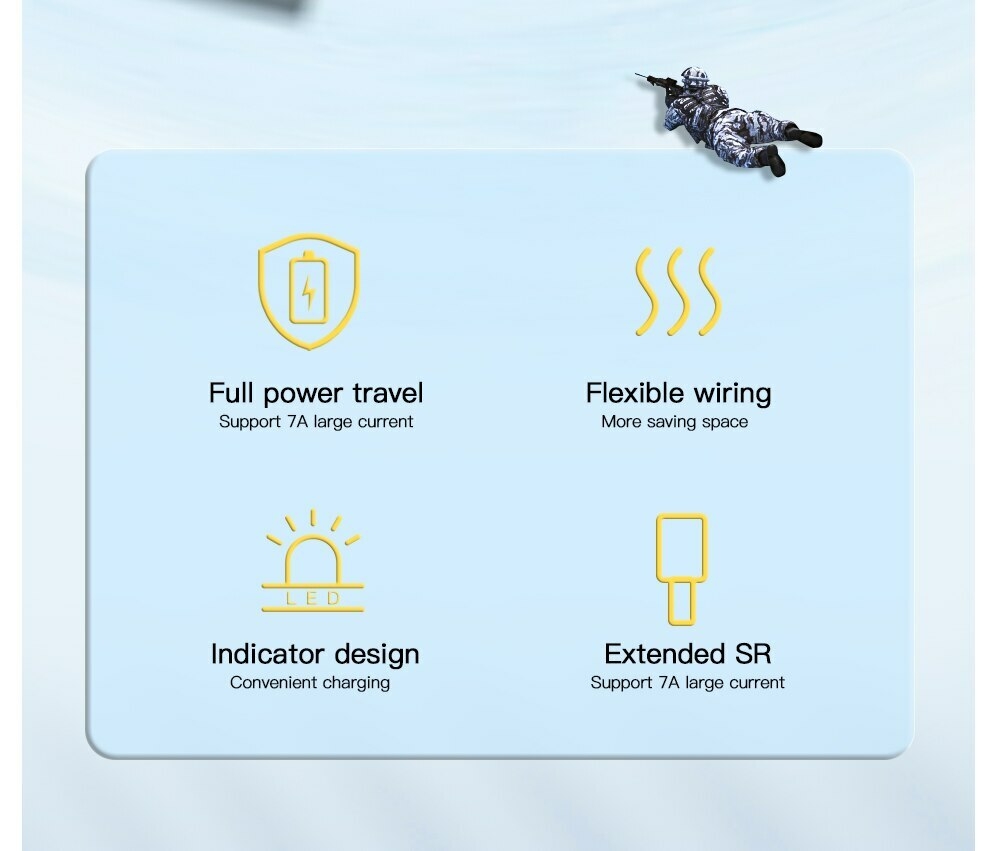 Full power travel
Support 7A large current

Flexible wiring
More saving space

LED

Indicator design
Convenient charging

Extended SR
Support 7A large current